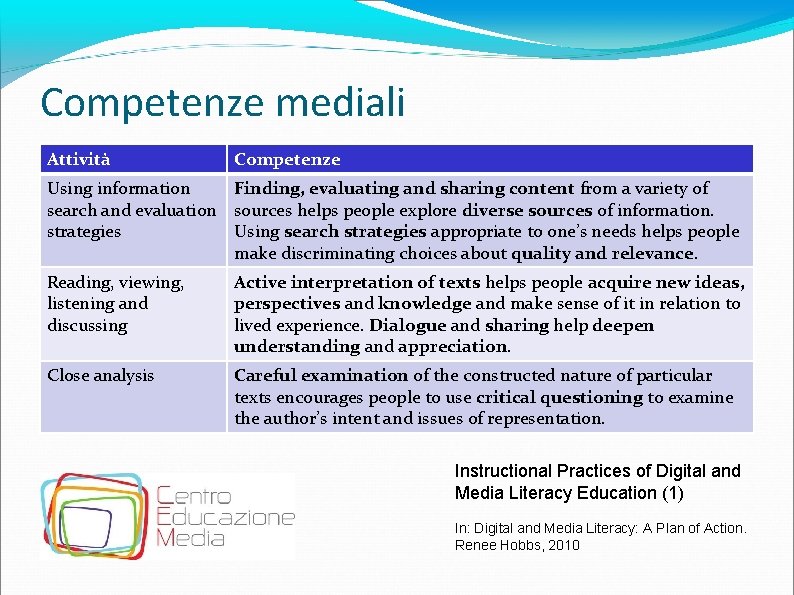 Competenze mediali

| Attività | Competenze |
|---|---|
| Using information search and evaluation strategies | Finding, evaluating and sharing content from a variety of sources helps people explore diverse sources of information. Using search strategies appropriate to one's needs helps people make discriminating choices about quality and relevance. |
| Reading, viewing, listening and discussing | Active interpretation of texts helps people acquire new ideas, perspectives and knowledge and make sense of it in relation to lived experience. Dialogue and sharing help deepen understanding and appreciation. |
| Close analysis | Careful examination of the constructed nature of particular texts encourages people to use critical questioning to examine the author's intent and issues of representation. |

Centro Educazione Media

Instructional Practices of Digital and Media Literacy Education (1)

In: Digital and Media Literacy: A Plan of Action. Renee Hobbs, 2010